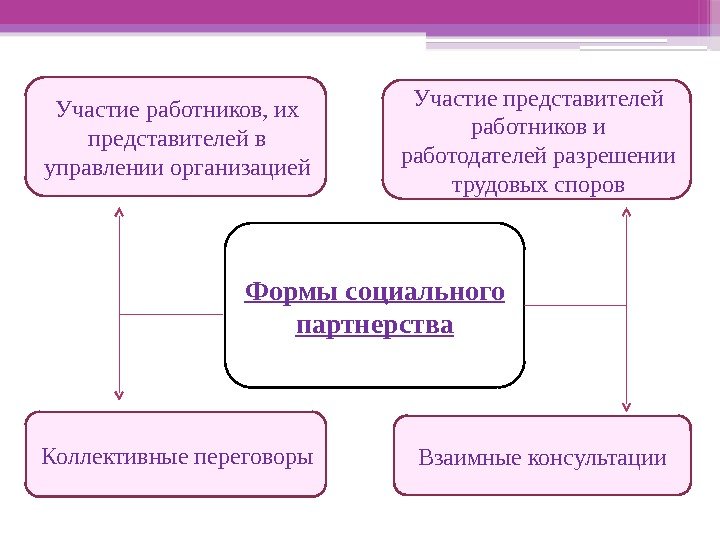 Участие работников, их представителей в управлении организацией

Участие представителей работников и работодателей разрешении трудовых споров

Формы социального партнерства

Коллективные переговоры

Взаимные консультации